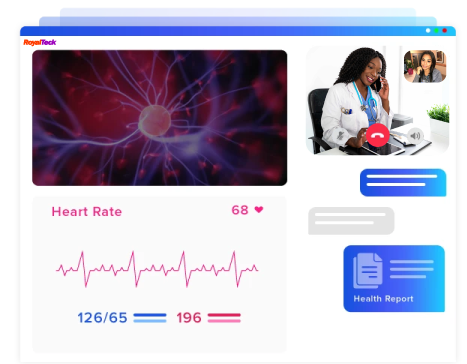 RoyalTeck

Heart Rate 68

126/65 196

Health Report